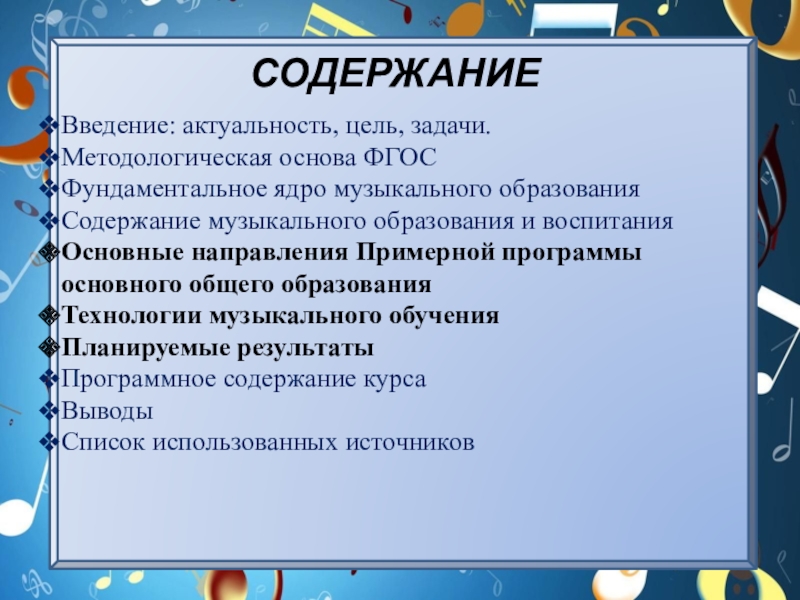 СОДЕРЖАНИЕ

❖Введение: актуальность, цель, задачи.
❖Методологическая основа ФГОС
❖Фундаментальное ядро музыкального образования
❖Содержание музыкального образования и воспитания
❖Основные направления Примерной программы основного общего образования
❖Технологии музыкального обучения
❖Планируемые результаты
❖Программное содержание курса
❖Выводы
❖Список использованных источников